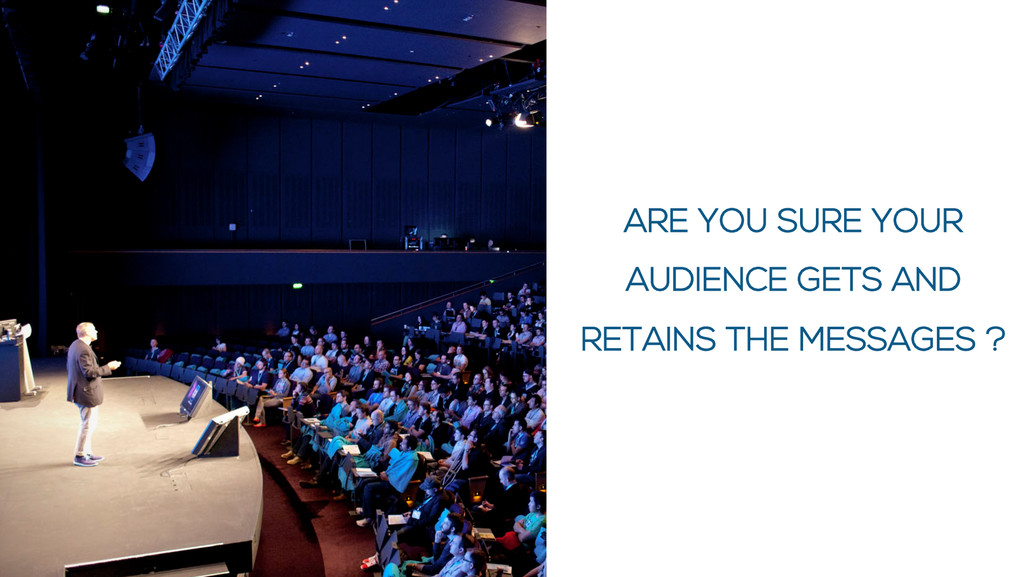 ARE YOU SURE YOUR AUDIENCE GETS AND RETAINS THE MESSAGES ?